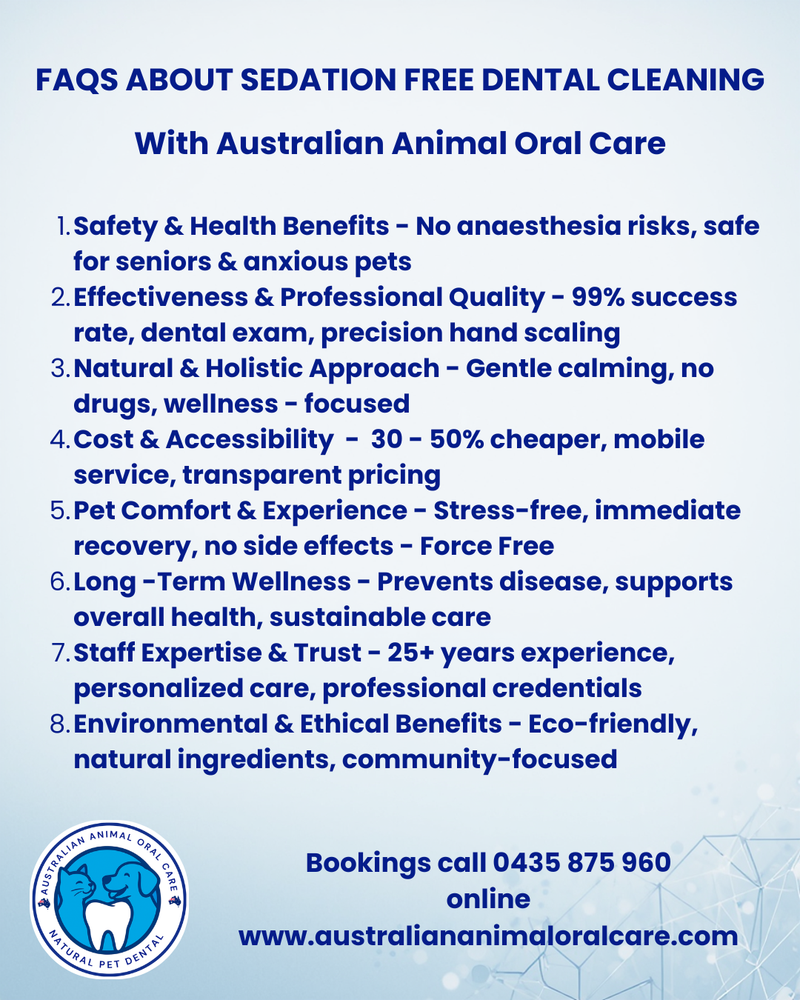 FAQS ABOUT SEDATION FREE DENTAL CLEANING

With Australian Animal Oral Care

1. Safety & Health Benefits - No anaesthesia risks, safe for seniors & anxious pets
2. Effectiveness & Professional Quality - 99% success rate, dental exam, precision hand scaling
3. Natural & Holistic Approach - Gentle calming, no drugs, wellness - focused
4. Cost & Accessibility - 30 - 50% cheaper, mobile service, transparent pricing
5. Pet Comfort & Experience - Stress-free, immediate recovery, no side effects - Force Free
6. Long -Term Wellness - Prevents disease, supports overall health, sustainable care
7. Staff Expertise & Trust - 25+ years experience, personalized care, professional credentials
8. Environmental & Ethical Benefits - Eco-friendly, natural ingredients, community-focused

AUSTRALIAN ANIMAL ORAL CARE
NATURAL PET DENTAL

Bookings call 0435 875 960
online
www.australiananimaloralcare.com